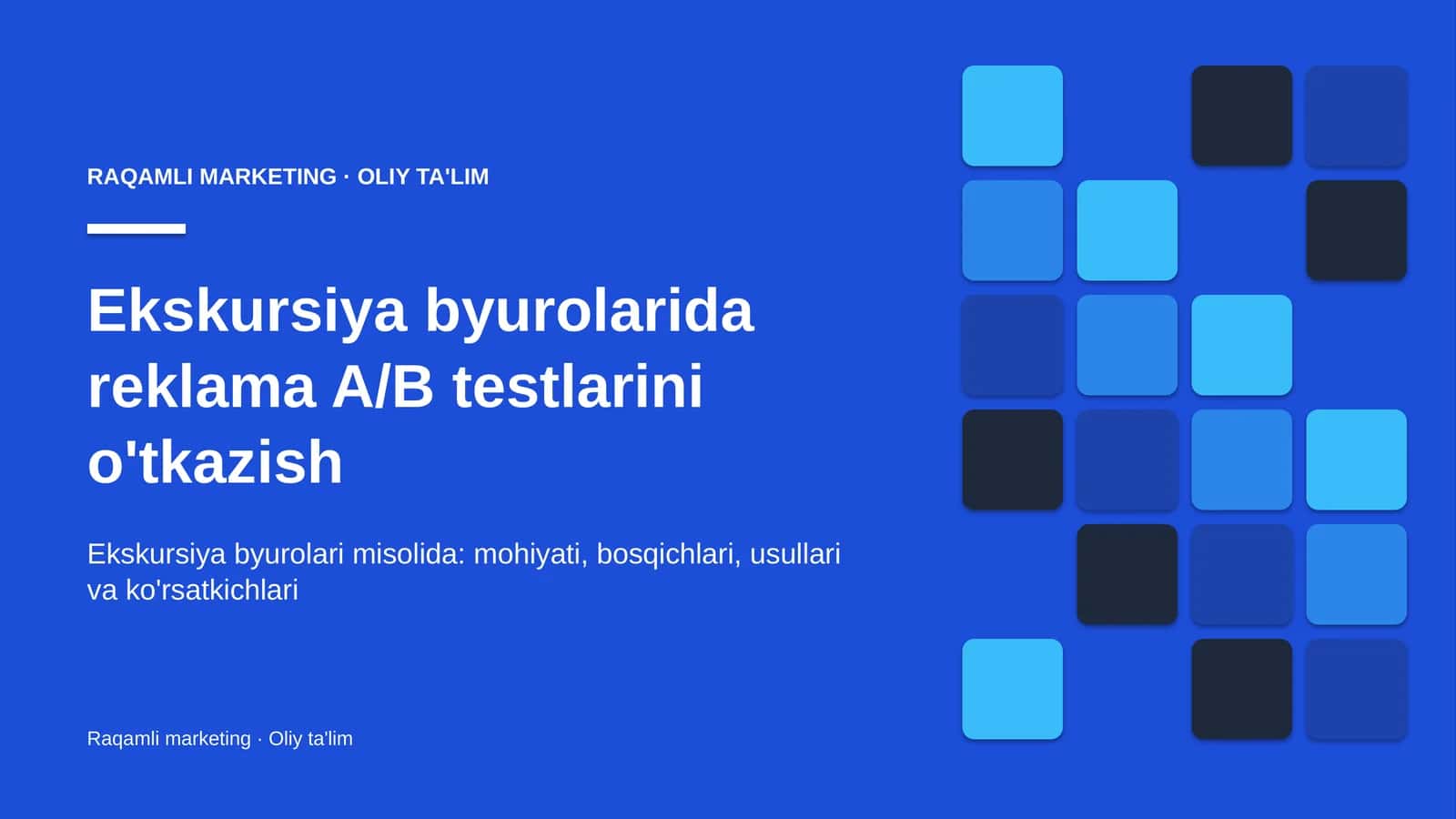 RAQAMLI MARKETING · OLIY TA'LIM

Ekskursiya byurolarida reklama A/B testlarini o'tkazish

Ekskursiya byurolari misolida: mohiyati, bosqichlari, usullari va ko'rsatkichlari

Raqamli marketing · Oliy ta'lim